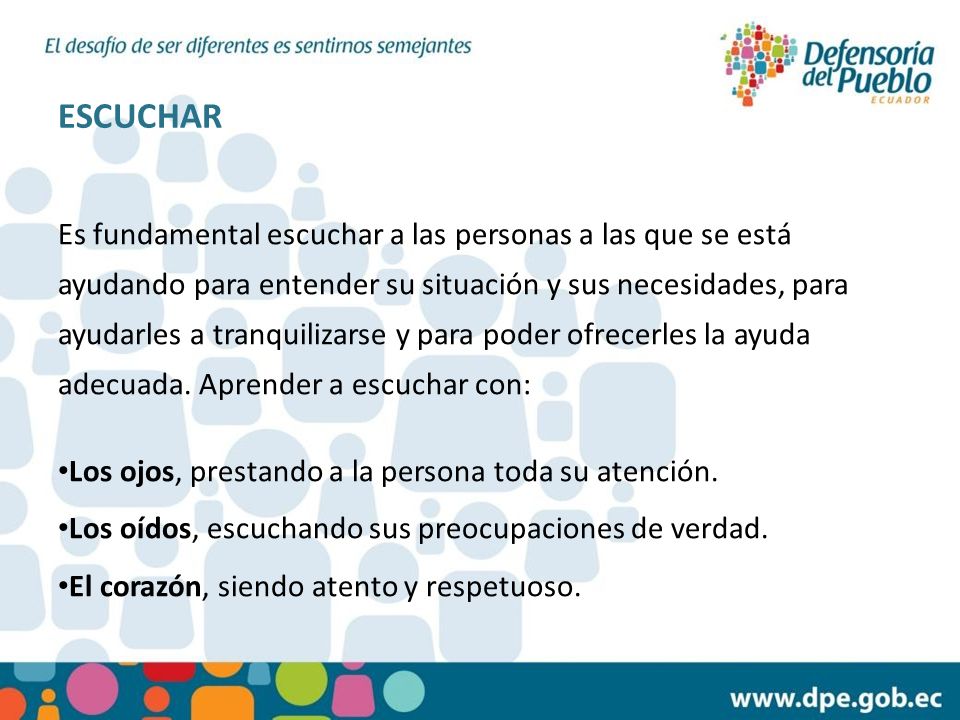 El desafío de ser diferentes es sentirnos semejantes

Defensoría del Pueblo
ECUADOR

ESCUCHAR

Es fundamental escuchar a las personas a las que se está ayudando para entender su situación y sus necesidades, para ayudarles a tranquilizarse y para poder ofrecerles la ayuda adecuada. Aprender a escuchar con:

•Los ojos, prestando a la persona toda su atención.

•Los oídos, escuchando sus preocupaciones de verdad.

•El corazón, siendo atento y respetuoso.

www.dpe.gob.ec